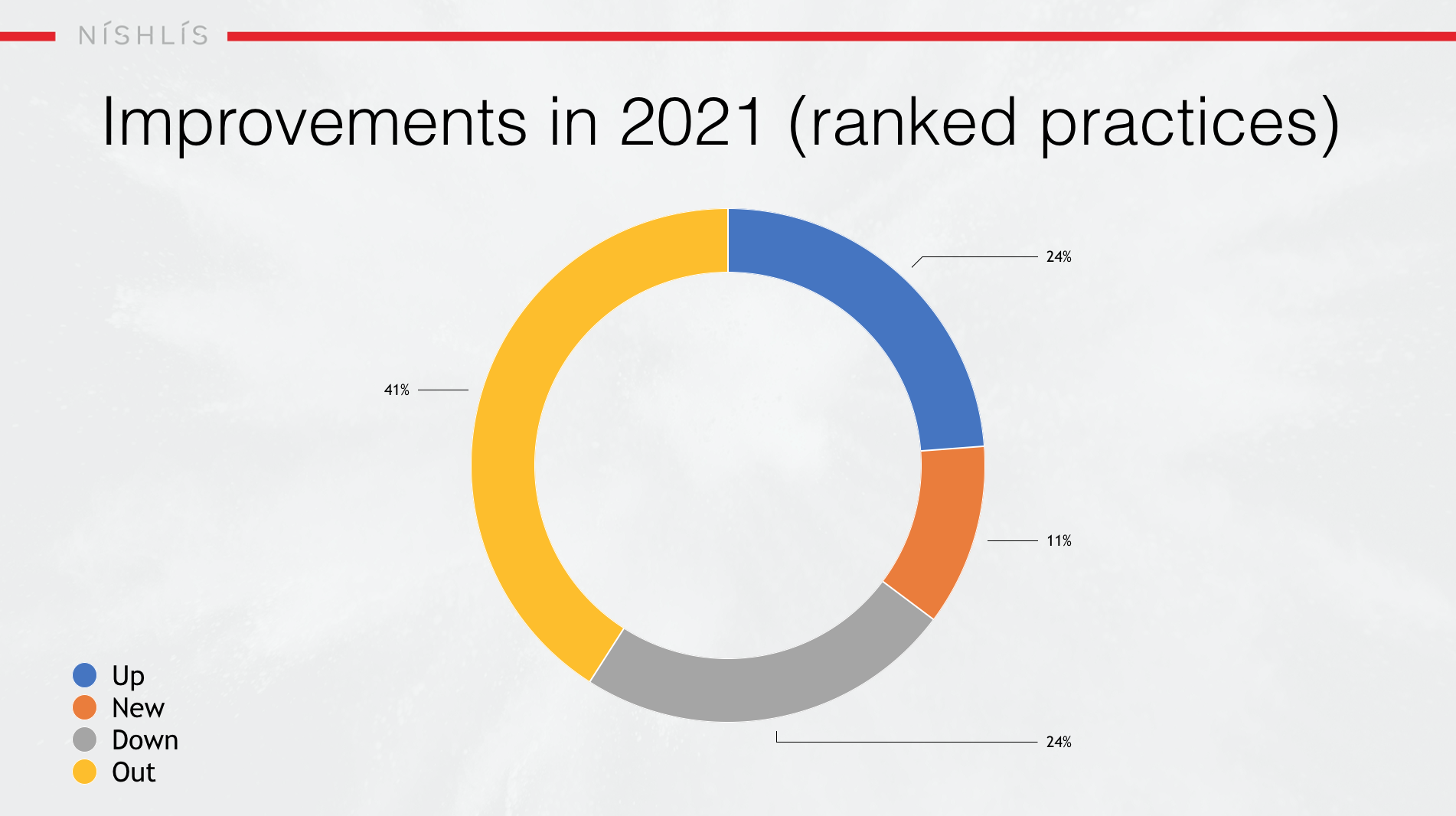 NÍSHLÍS

Improvements in 2021 (ranked practices)

24%

41%

11%

24%

Up
New
Down
Out